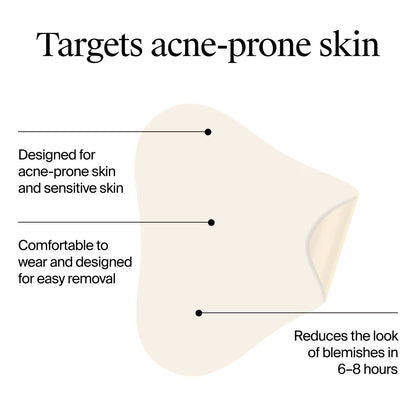 Targets acne-prone skin

Designed for acne-prone skin and sensitive skin

Comfortable to wear and designed for easy removal

Reduces the look of blemishes in 6–8 hours